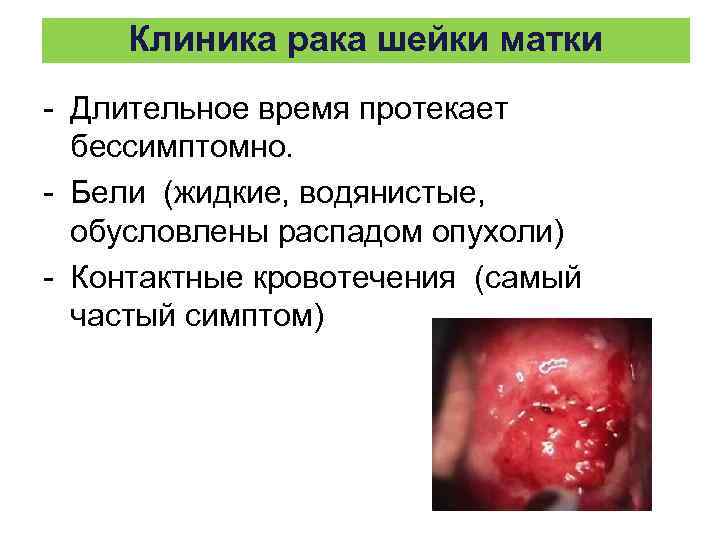 Клиника рака шейки матки

- Длительное время протекает бессимптомно.
- Бели (жидкие, водянистые, обусловлены распадом опухоли)
- Контактные кровотечения (самый частый симптом)